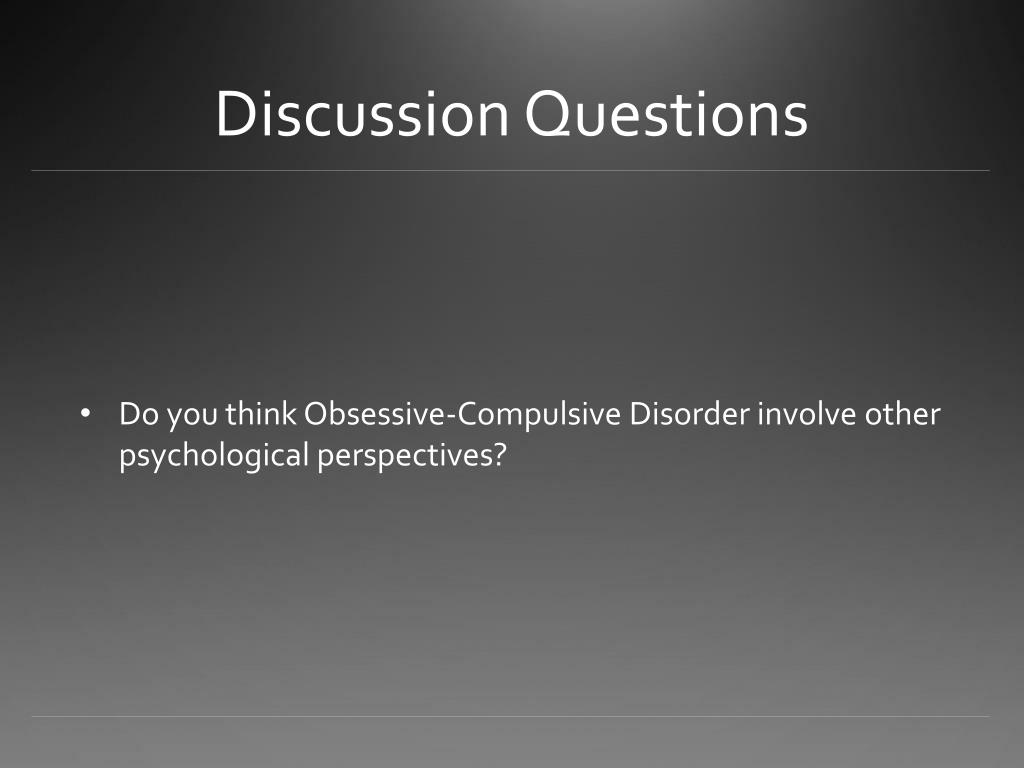 Discussion Questions

• Do you think Obsessive-Compulsive Disorder involve other psychological perspectives?